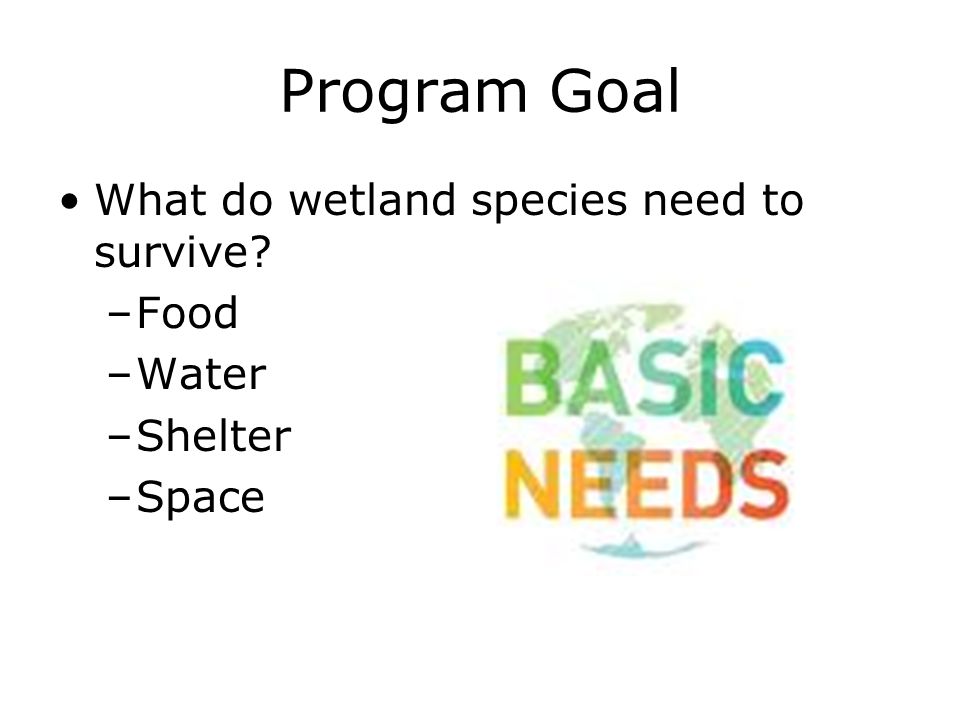 Program Goal

• What do wetland species need to survive?
– Food
– Water
– Shelter
– Space

BASIC
NEEDS